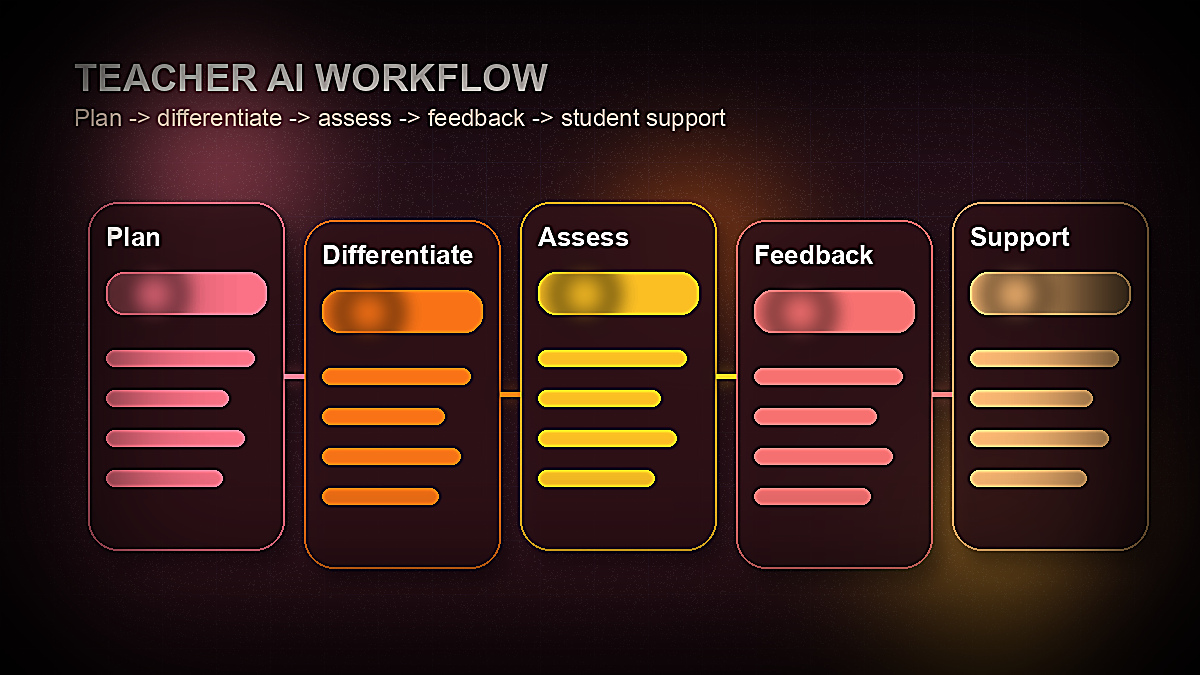 TEACHER AI WORKFLOW
Plan -> differentiate -> assess -> feedback -> student support

Plan

Differentiate

Assess

Feedback

Support